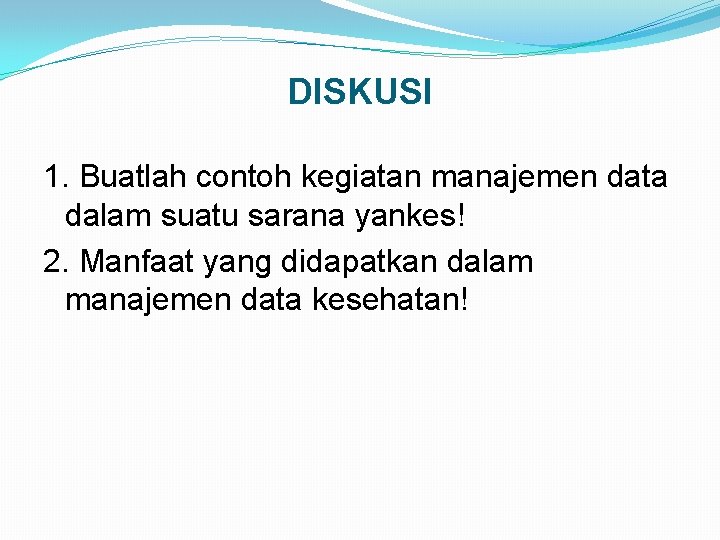 DISKUSI

1. Buatlah contoh kegiatan manajemen data dalam suatu sarana yankes!

2. Manfaat yang didapatkan dalam manajemen data kesehatan!